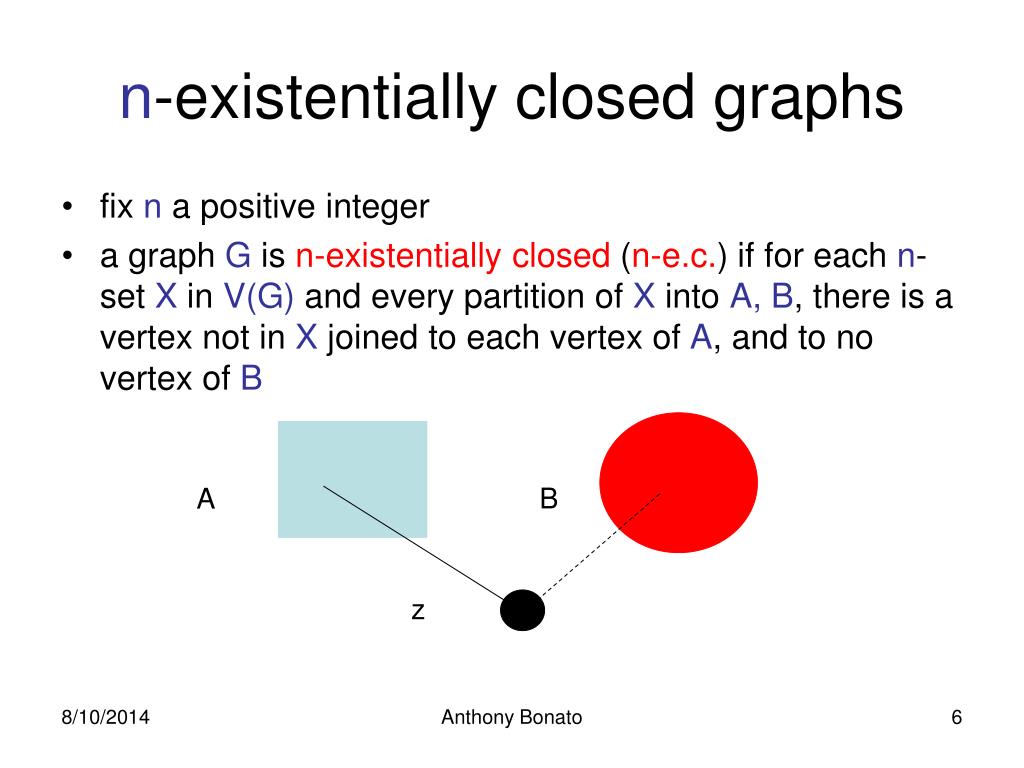 n-existentially closed graphs

• fix n a positive integer
• a graph G is n-existentially closed (n-e.c.) if for each n-set X in V(G) and every partition of X into A, B, there is a vertex not in X joined to each vertex of A, and to no vertex of B

A

B

z

8/10/2014

Anthony Bonato

6